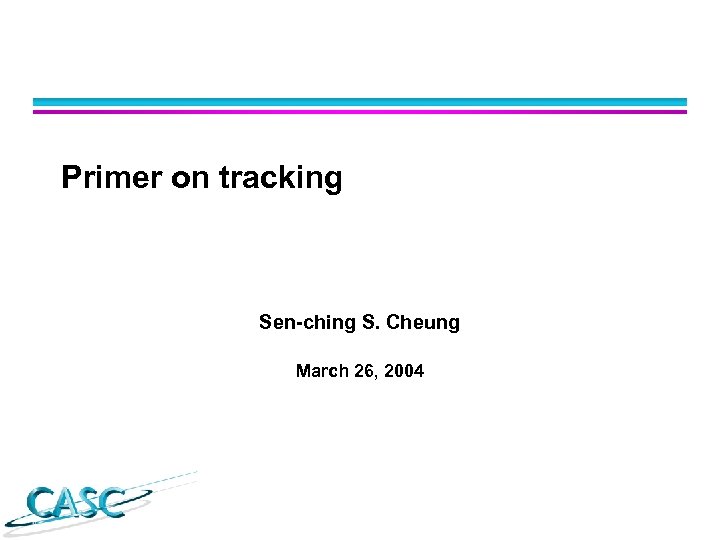 Primer on tracking

Sen-ching S. Cheung

March 26, 2004

CASC